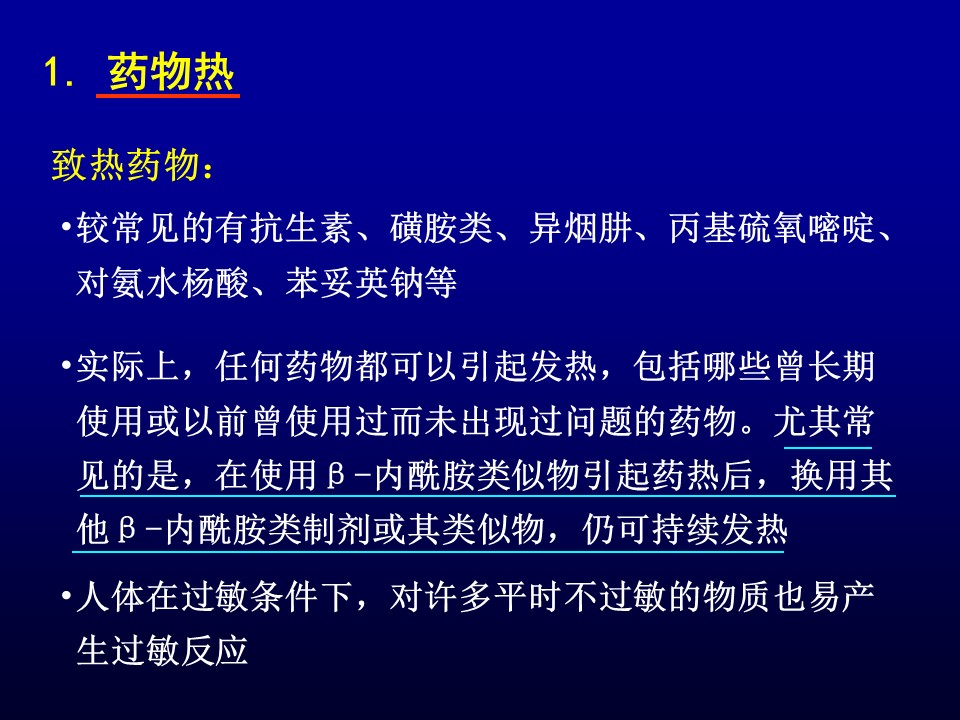 1. 药物热

致热药物：

•较常见的有抗生素、磺胺类、异烟肼、丙基硫氧嘧啶、对氨水杨酸、苯妥英钠等

•实际上，任何药物都可以引起发热，包括哪些曾长期使用或以前曾使用过而未出现过问题的药物。尤其常见的是，在使用β-内酰胺类似物引起药热后，换用其他β-内酰胺类制剂或其类似物，仍可持续发热

•人体在过敏条件下，对许多平时不过敏的物质也易产生过敏反应